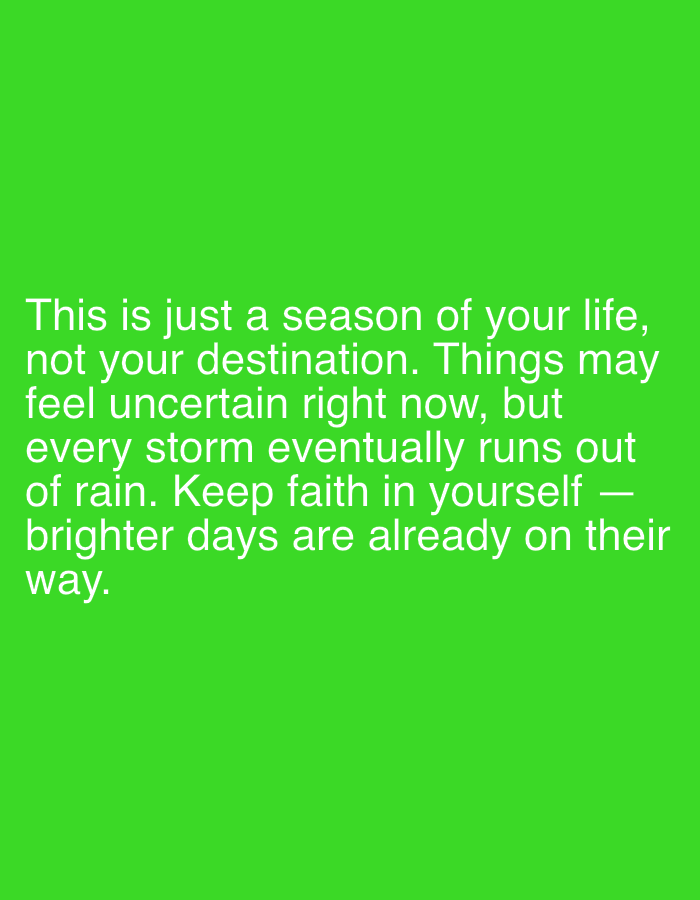 This is just a season of your life, not your destination. Things may feel uncertain right now, but every storm eventually runs out of rain. Keep faith in yourself — brighter days are already on their way.